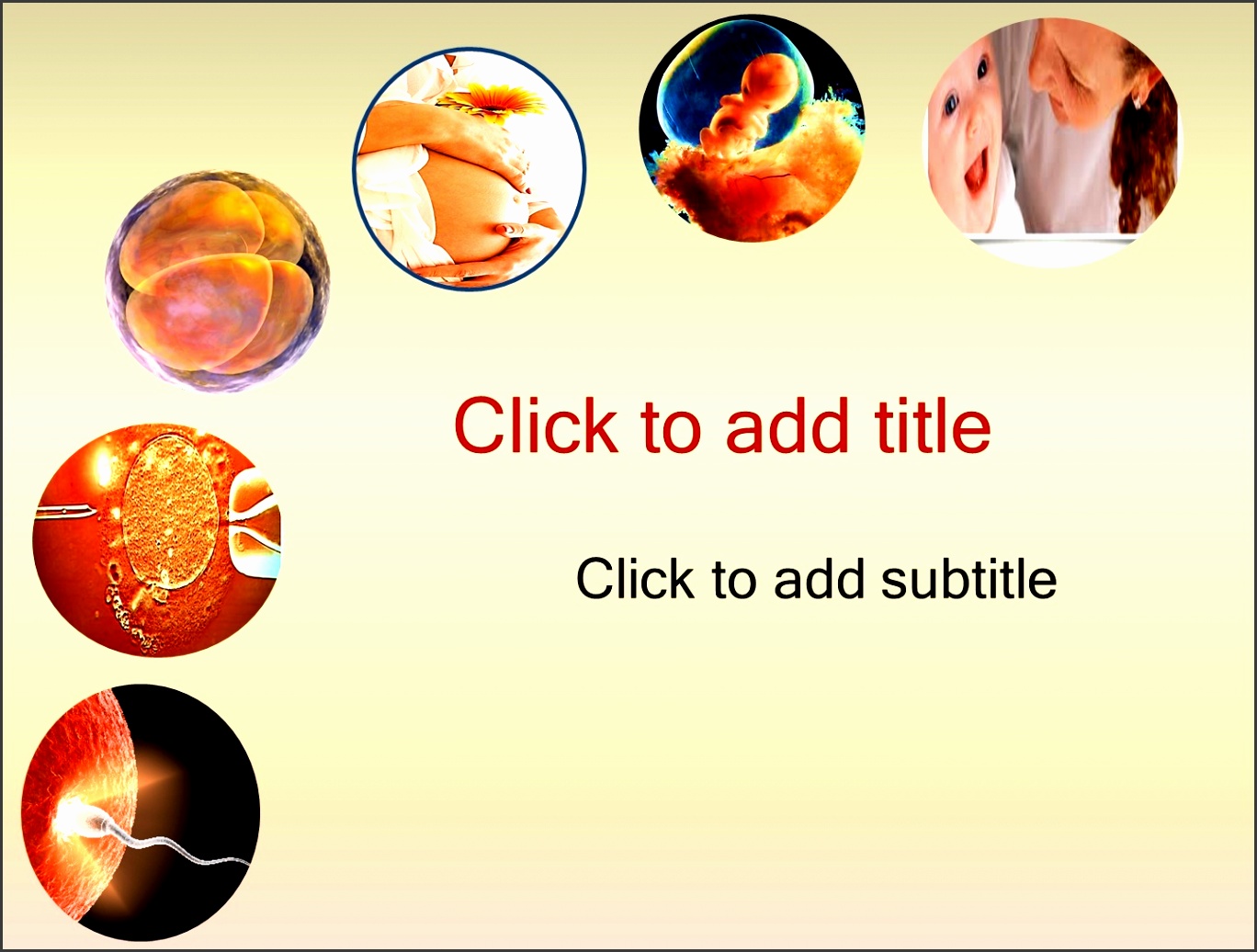 Click to add title

Click to add subtitle